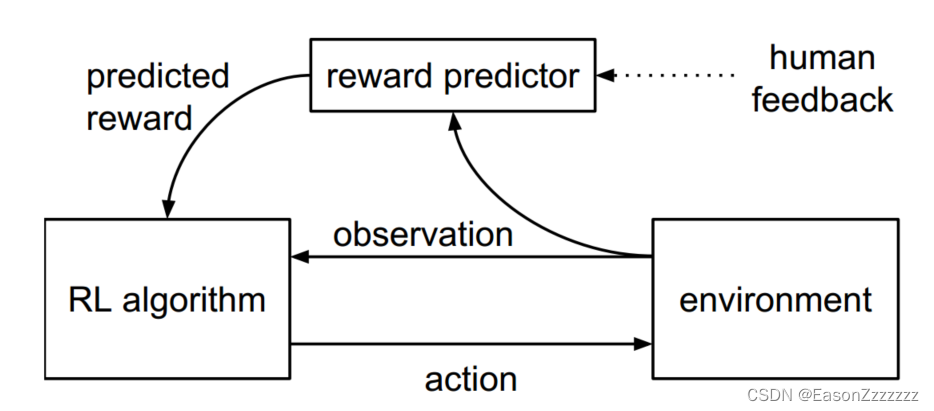 predicted reward

reward predictor

human feedback

observation

RL algorithm

environment

action

CSDN @EasonZzzzzzz